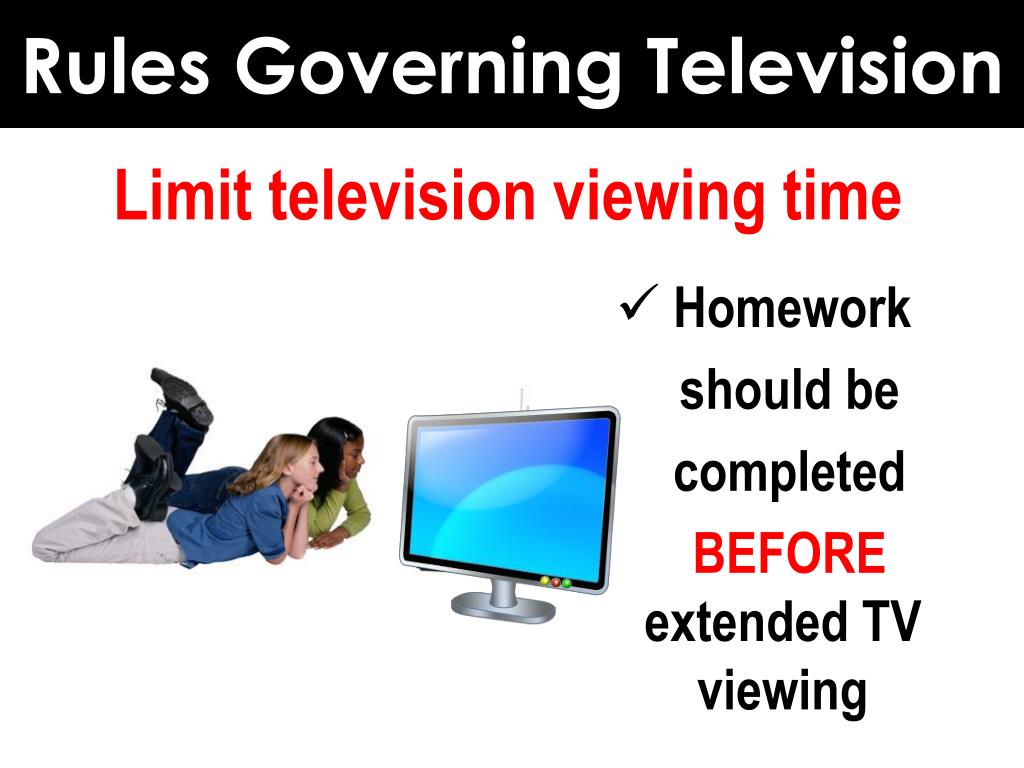 Rules Governing Television

Limit television viewing time

✓ Homework should be completed BEFORE extended TV viewing